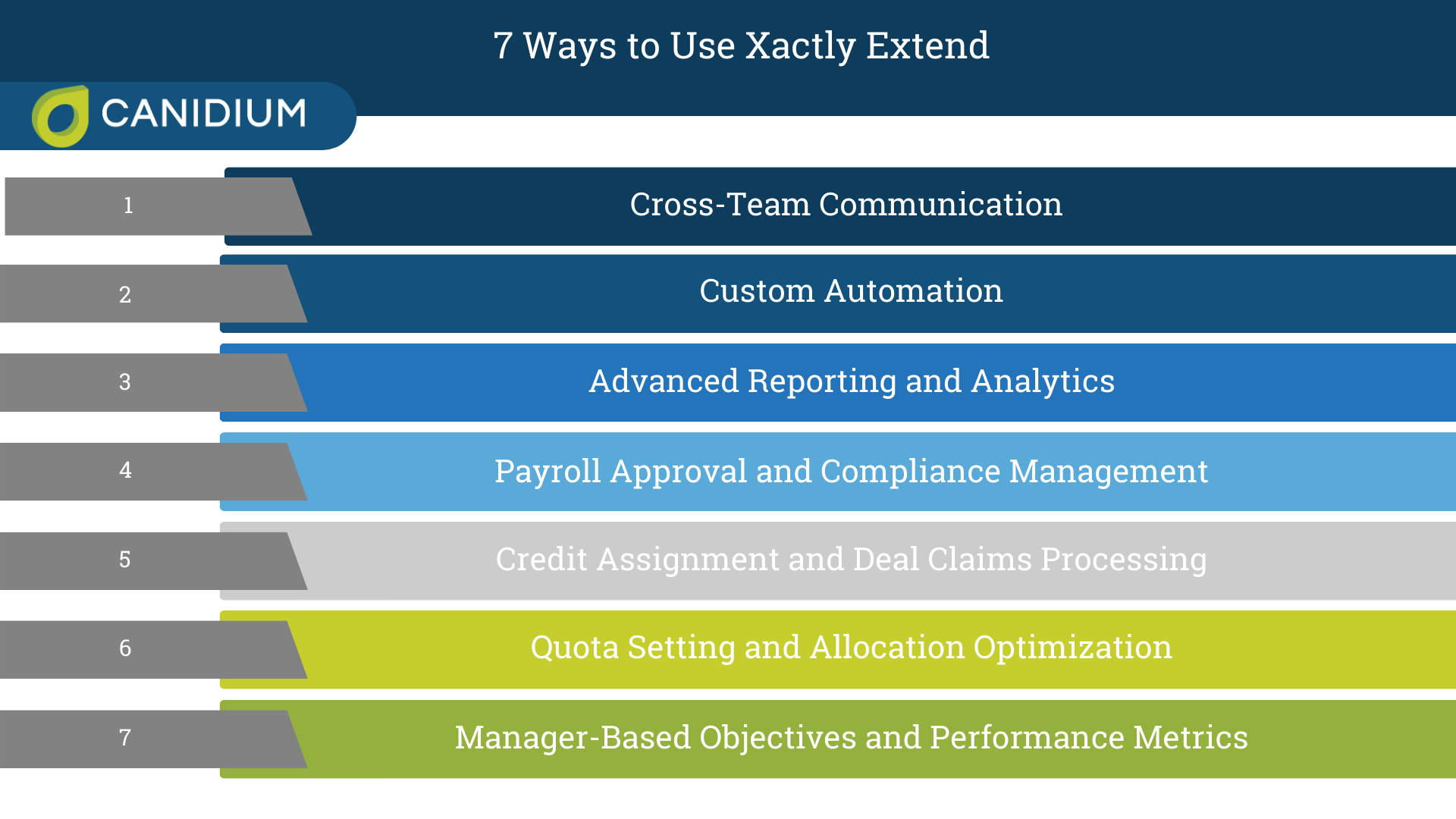 7 Ways to Use Xactly Extend

CANIDIUM

1 Cross-Team Communication

2 Custom Automation

3 Advanced Reporting and Analytics

4 Payroll Approval and Compliance Management

5 Credit Assignment and Deal Claims Processing

6 Quota Setting and Allocation Optimization

7 Manager-Based Objectives and Performance Metrics